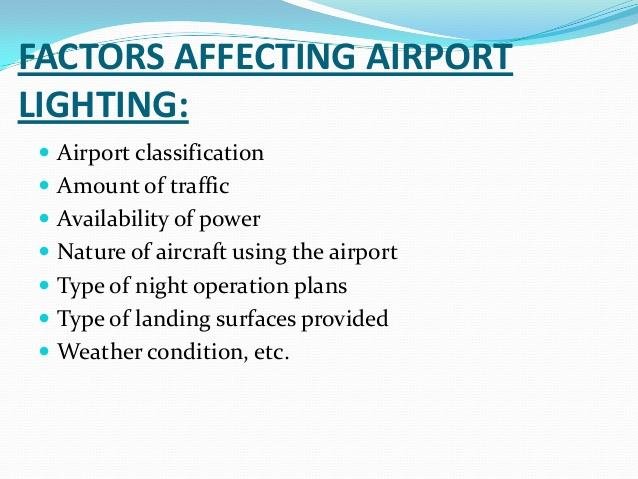 FACTORS AFFECTING AIRPORT LIGHTING:

- Airport classification
- Amount of traffic
- Availability of power
- Nature of aircraft using the airport
- Type of night operation plans
- Type of landing surfaces provided
- Weather condition, etc.